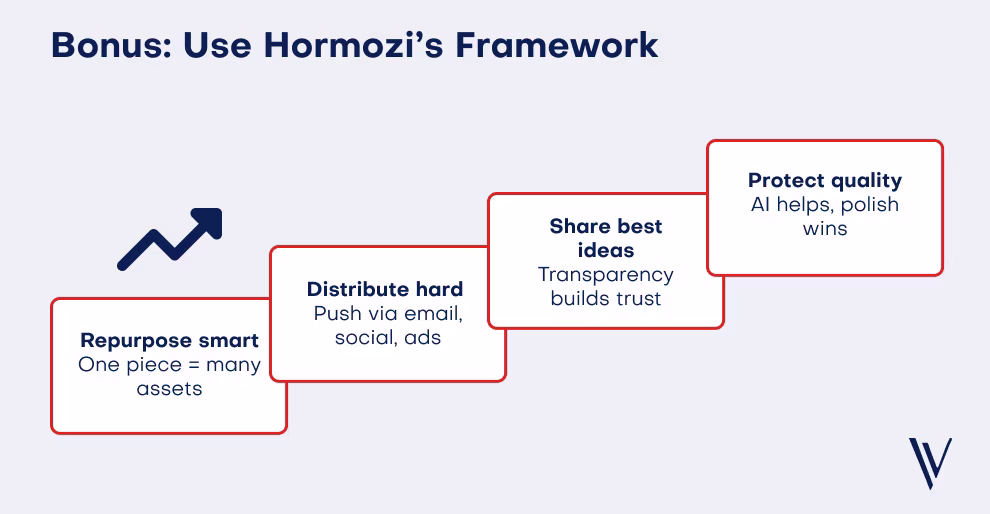 Bonus: Use Hormozi's Framework

Repurpose smart
One piece = many assets

Distribute hard
Push via email, social, ads

Share best ideas
Transparency builds trust

Protect quality
AI helps, polish wins